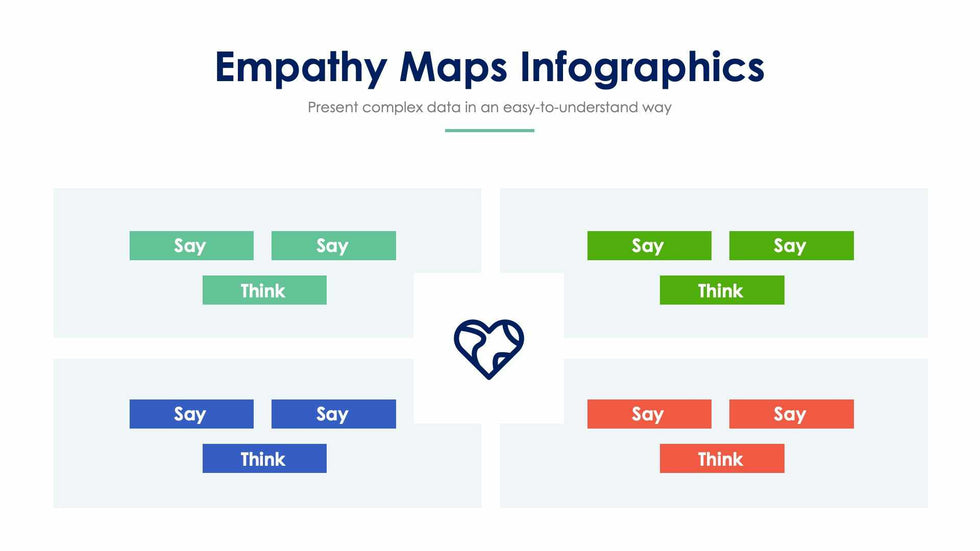 Empathy Maps Infographics

Present complex data in an easy-to-understand way

Say Say

Think

Say Say

Think

Say Say

Think

Say Say

Think